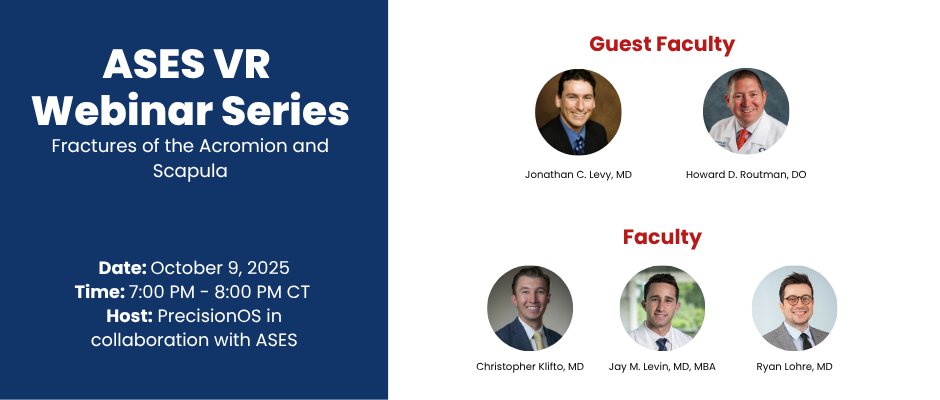 ASES VR Webinar Series

Fractures of the Acromion and Scapula

Date: October 9, 2025
Time: 7:00 PM - 8:00 PM CT
Host: PrecisionOS in collaboration with ASES

Guest Faculty

Jonathan C. Levy, MD

Howard D. Routman, DO

Faculty

Christopher Klifto, MD

Jay M. Levin, MD, MBA

Ryan Lohre, MD